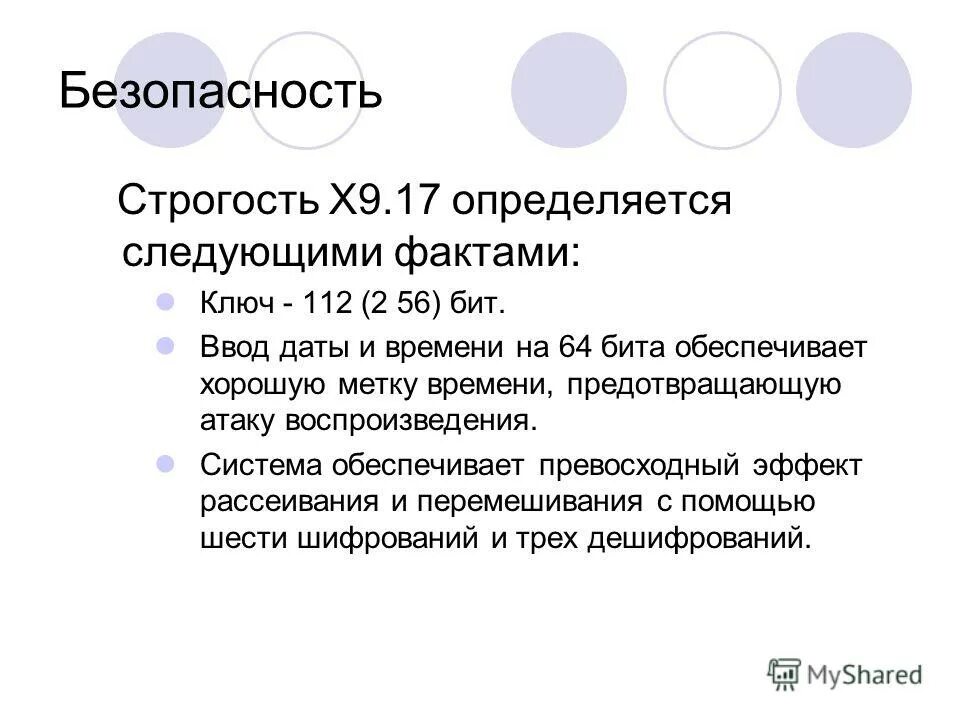 Безопасность

Строгость X9.17 определяется следующими фактами:

Ключ - 112 (2 56) бит.

Ввод даты и времени на 64 бита обеспечивает хорошую метку времени, предотвращающую атаку воспроизведения.

Система обеспечивает превосходный эффект рассеивания и перемешивания с помощью шести шифрований и трех дешифрований.

MyShared